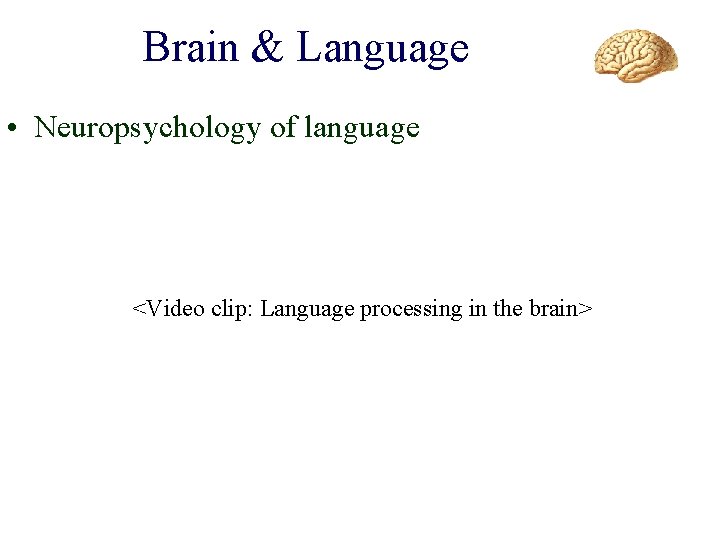 Brain & Language

• Neuropsychology of language

<Video clip: Language processing in the brain>